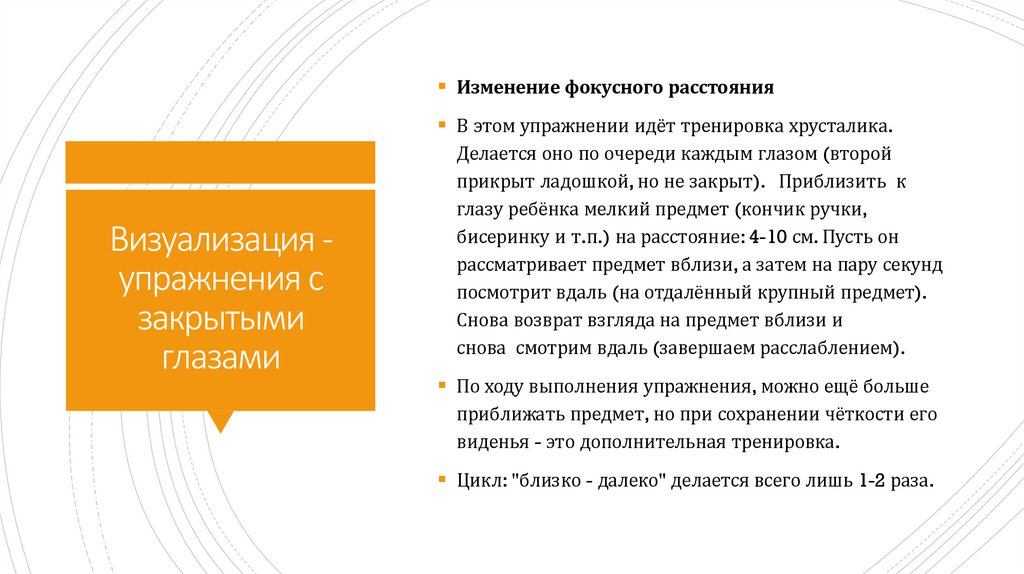 Визуализация - упражнения с закрытыми глазами

Изменение фокусного расстояния

В этом упражнении идёт тренировка хрусталика. Делается оно по очереди каждым глазом (второй прикрыт ладошкой, но не закрыт). Приблизить к глазу ребёнка мелкий предмет (кончик ручки, бисеринку и т.п.) на расстояние: 4-10 см. Пусть он рассматривает предмет вблизи, а затем на пару секунд посмотрит вдаль (на отдалённый крупный предмет). Снова возврат взгляда на предмет вблизи и снова смотрим вдаль (завершаем расслаблением).

По ходу выполнения упражнения, можно ещё больше приближать предмет, но при сохранении чёткости его виденья - это дополнительная тренировка.

Цикл: "близко - далеко" делается всего лишь 1-2 раза.